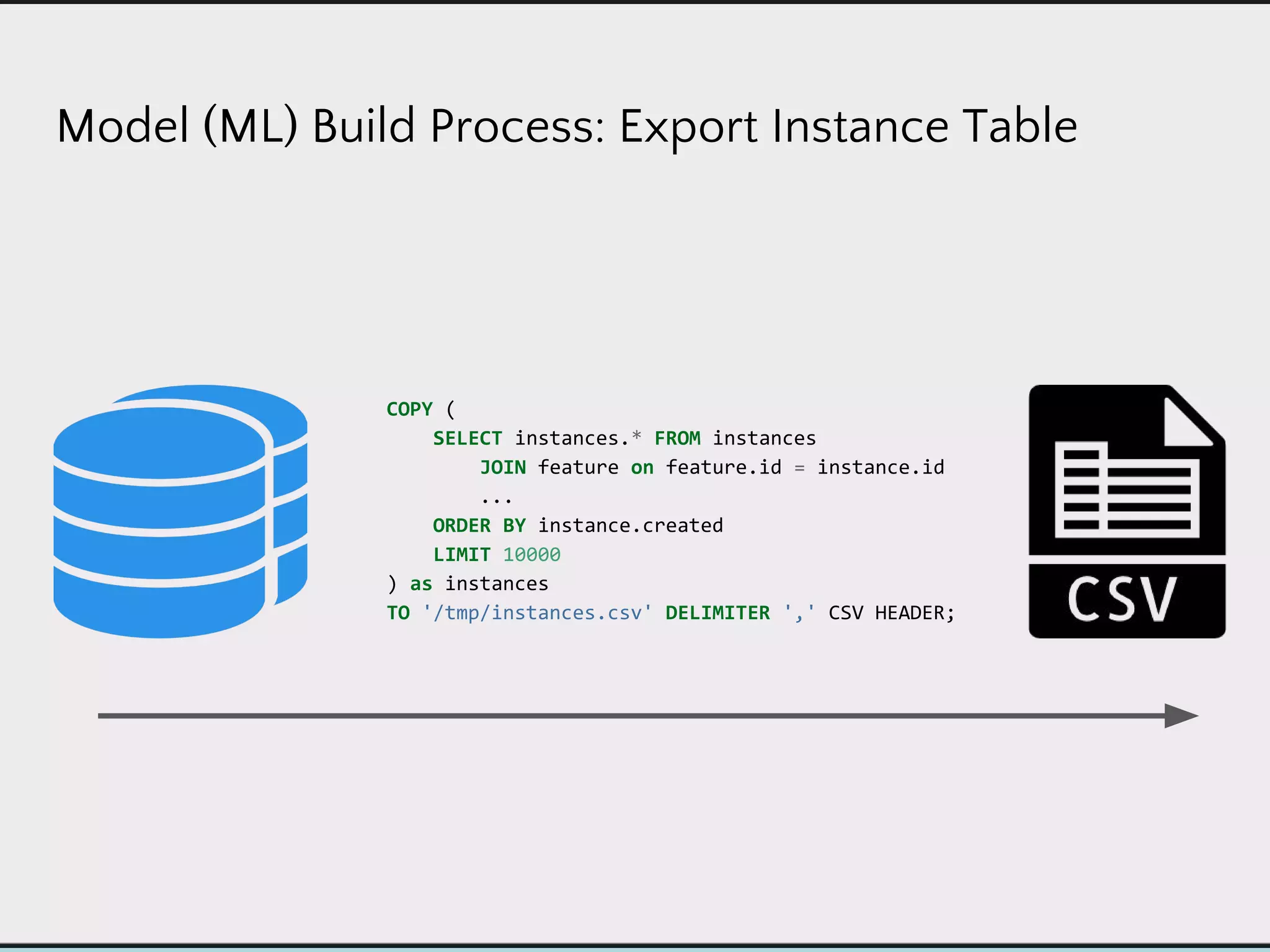 Model (ML) Build Process: Export Instance Table

COPY (
    SELECT instances.* FROM instances
        JOIN feature on feature.id = instance.id
        ...
    ORDER BY instance.created
    LIMIT 10000
) as instances
TO '/tmp/instances.csv' DELIMITER ',' CSV HEADER;

CSV